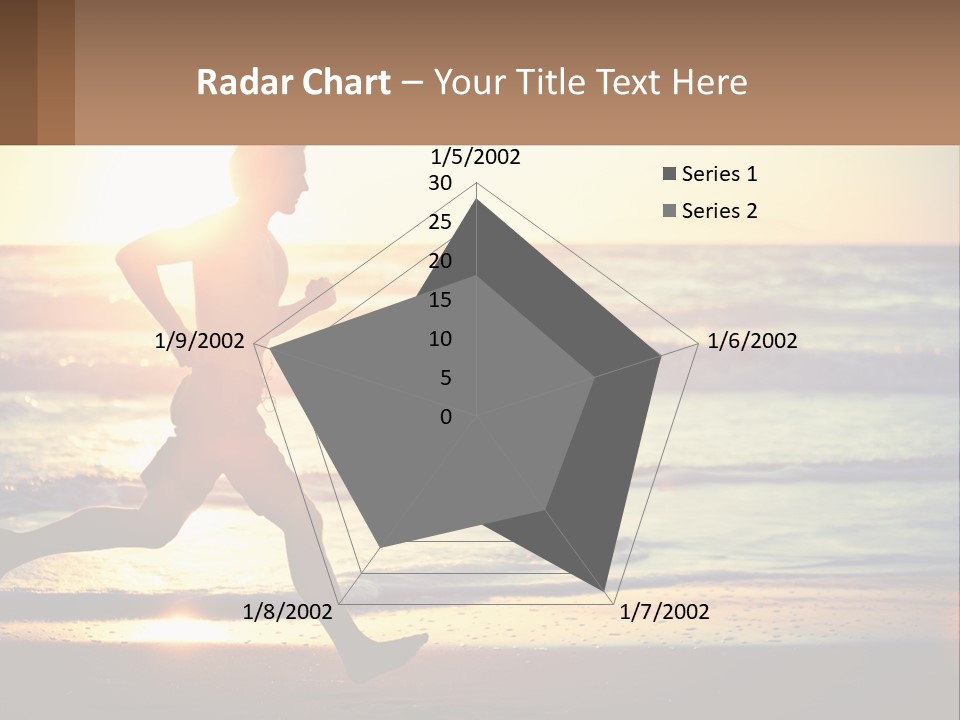 Radar Chart – Your Title Text Here

1/5/2002
30
25
20
15
10
5
0
1/6/2002
1/7/2002
1/8/2002
1/9/2002

Series 1
Series 2